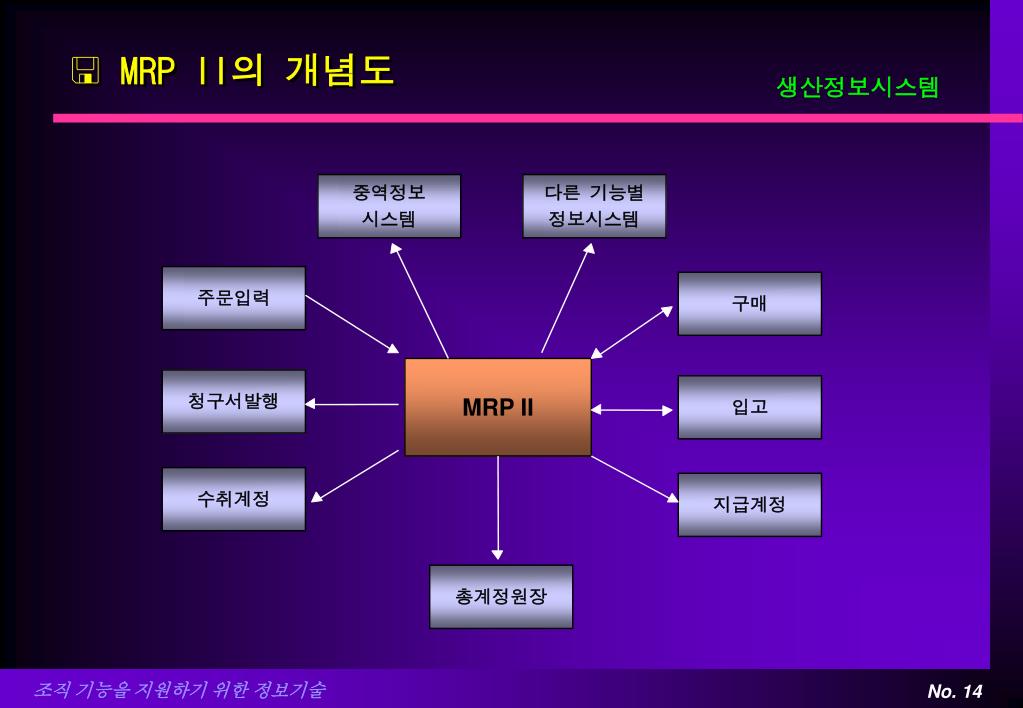 MRP II의 개념도

생산정보시스템

중역정보 시스템

다른 기능별 정보시스템

주문입력

구매

청구서발행

MRP II

입고

수취계정

지급계정

총계정원장

조직 기능을 지원하기 위한 정보기술

No. 14